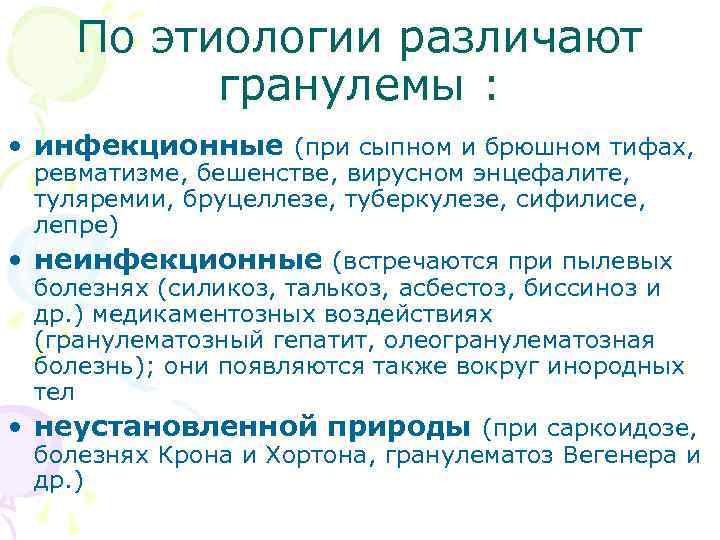 По этиологии различают гранулемы :

• инфекционные (при сыпном и брюшном тифах, ревматизме, бешенстве, вирусном энцефалите, туляремии, бруцеллезе, туберкулезе, сифилисе, лепре)

• неинфекционные (встречаются при пылевых болезнях (силикоз, талькоз, асбестоз, биссиноз и др.) медикаментозных воздействиях (гранулематозный гепатит, олеогранулематозная болезнь); они появляются также вокруг инородных тел

• неустановленной природы (при саркоидозе, болезнях Крона и Хортона, гранулематоз Вегенера и др.)